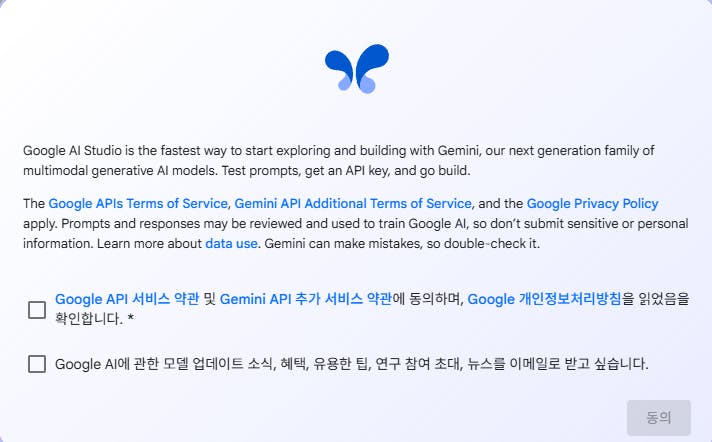 Google AI Studio is the fastest way to start exploring and building with Gemini, our next generation family of multimodal generative AI models. Test prompts, get an API key, and go build.

The Google APIs Terms of Service, Gemini API Additional Terms of Service, and the Google Privacy Policy apply. Prompts and responses may be reviewed and used to train Google AI, so don't submit sensitive or personal information. Learn more about data use. Gemini can make mistakes, so double-check it.

Google API 서비스 약관 및 Gemini API 추가 서비스 약관에 동의하며, Google 개인정보처리방침을 읽었음을 확인합니다. *

Google AI에 관한 모델 업데이트 소식, 혜택, 유용한 팁, 연구 참여 초대, 뉴스를 이메일로 받고 싶습니다.

동의